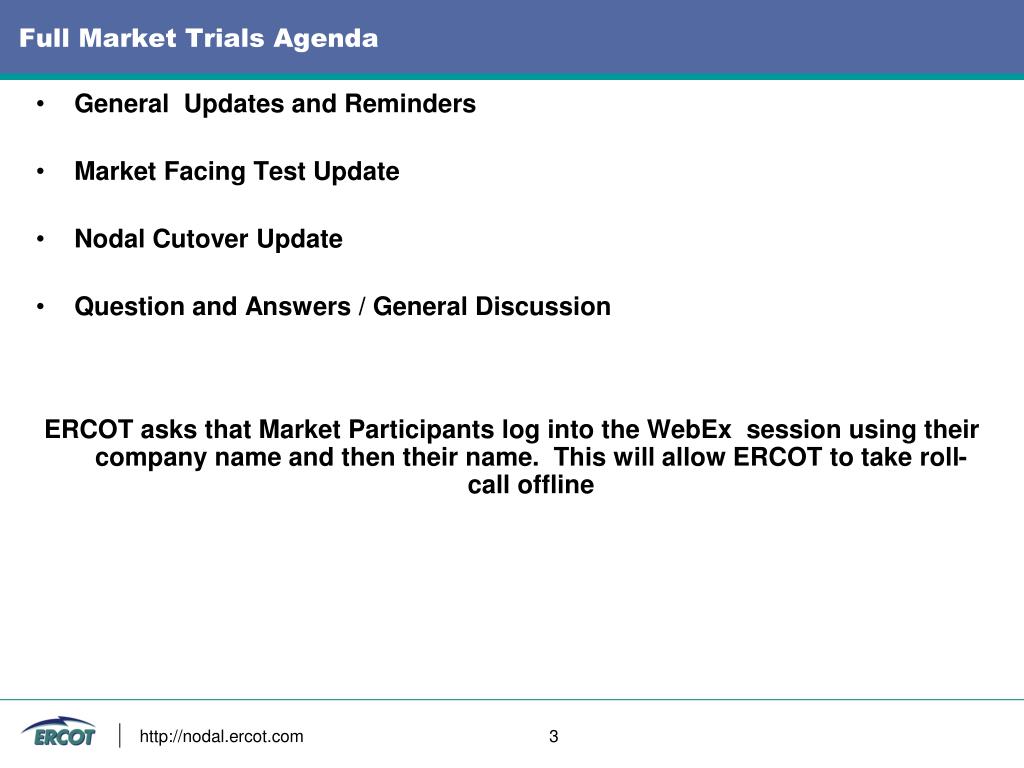 Full Market Trials Agenda

• General Updates and Reminders

• Market Facing Test Update

• Nodal Cutover Update

• Question and Answers / General Discussion

ERCOT asks that Market Participants log into the WebEx session using their company name and then their name. This will allow ERCOT to take roll-call offline

ERCOT

http://nodal.ercot.com

3